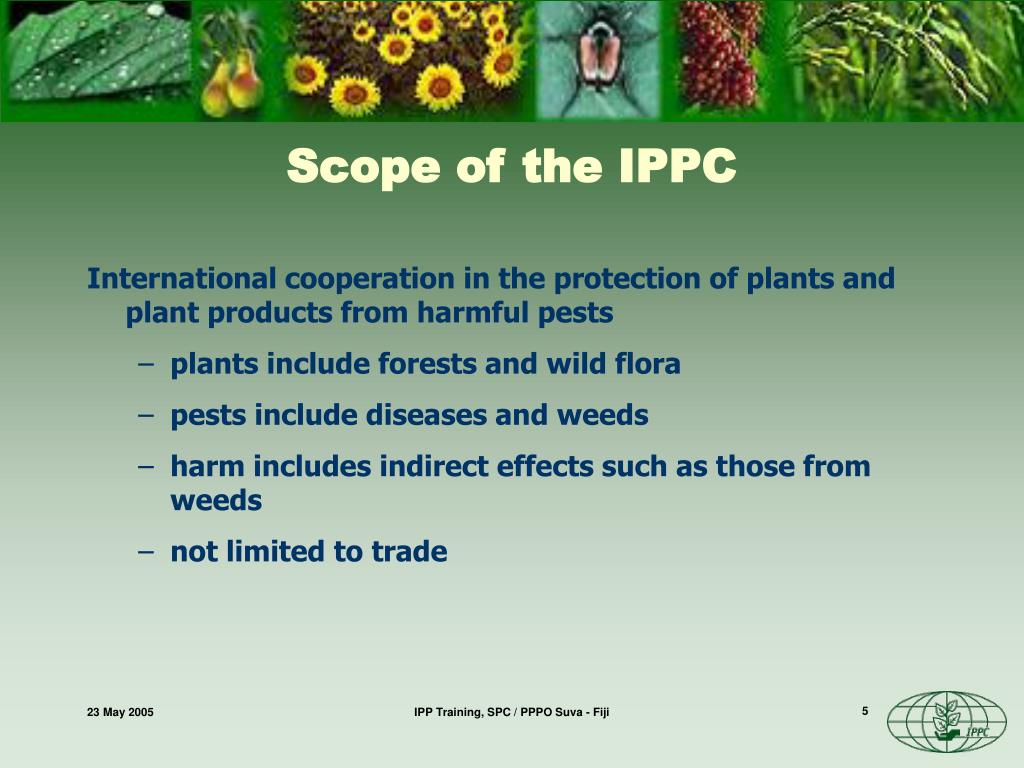 Scope of the IPPC

International cooperation in the protection of plants and plant products from harmful pests

– plants include forests and wild flora

– pests include diseases and weeds

– harm includes indirect effects such as those from weeds

– not limited to trade

23 May 2005

IPP Training, SPC / PPPO Suva - Fiji

5

IPPC